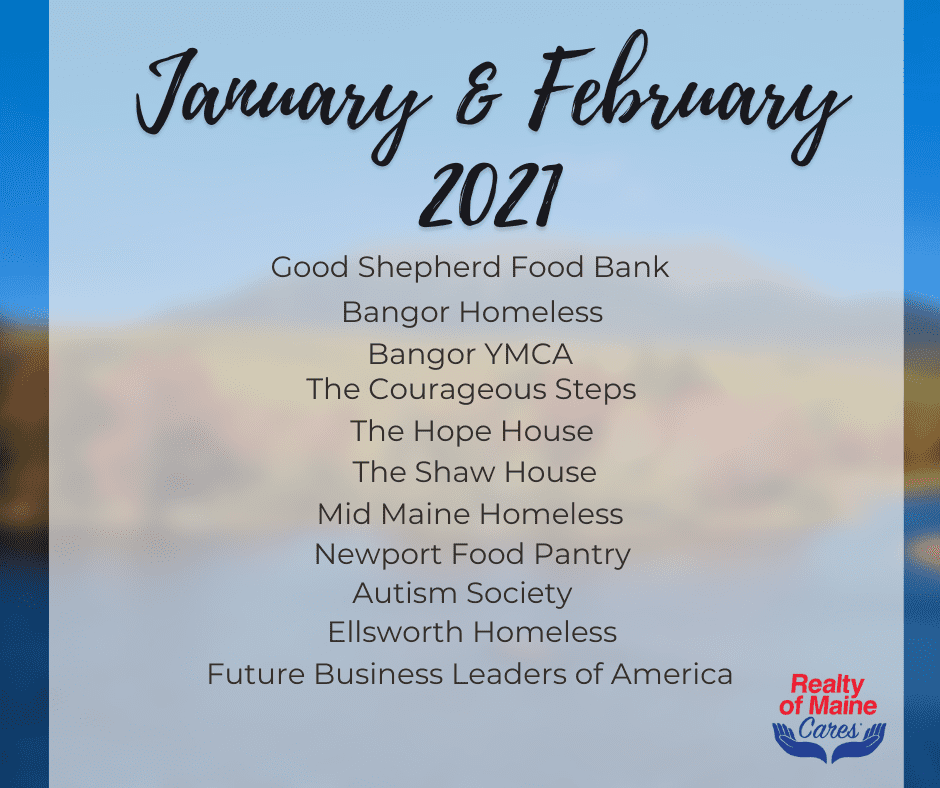 January & February
2021

Good Shepherd Food Bank
Bangor Homeless
Bangor YMCA
The Courageous Steps
The Hope House
The Shaw House
Mid Maine Homeless
Newport Food Pantry
Autism Society
Ellsworth Homeless
Future Business Leaders of America

Realty of Maine Cares